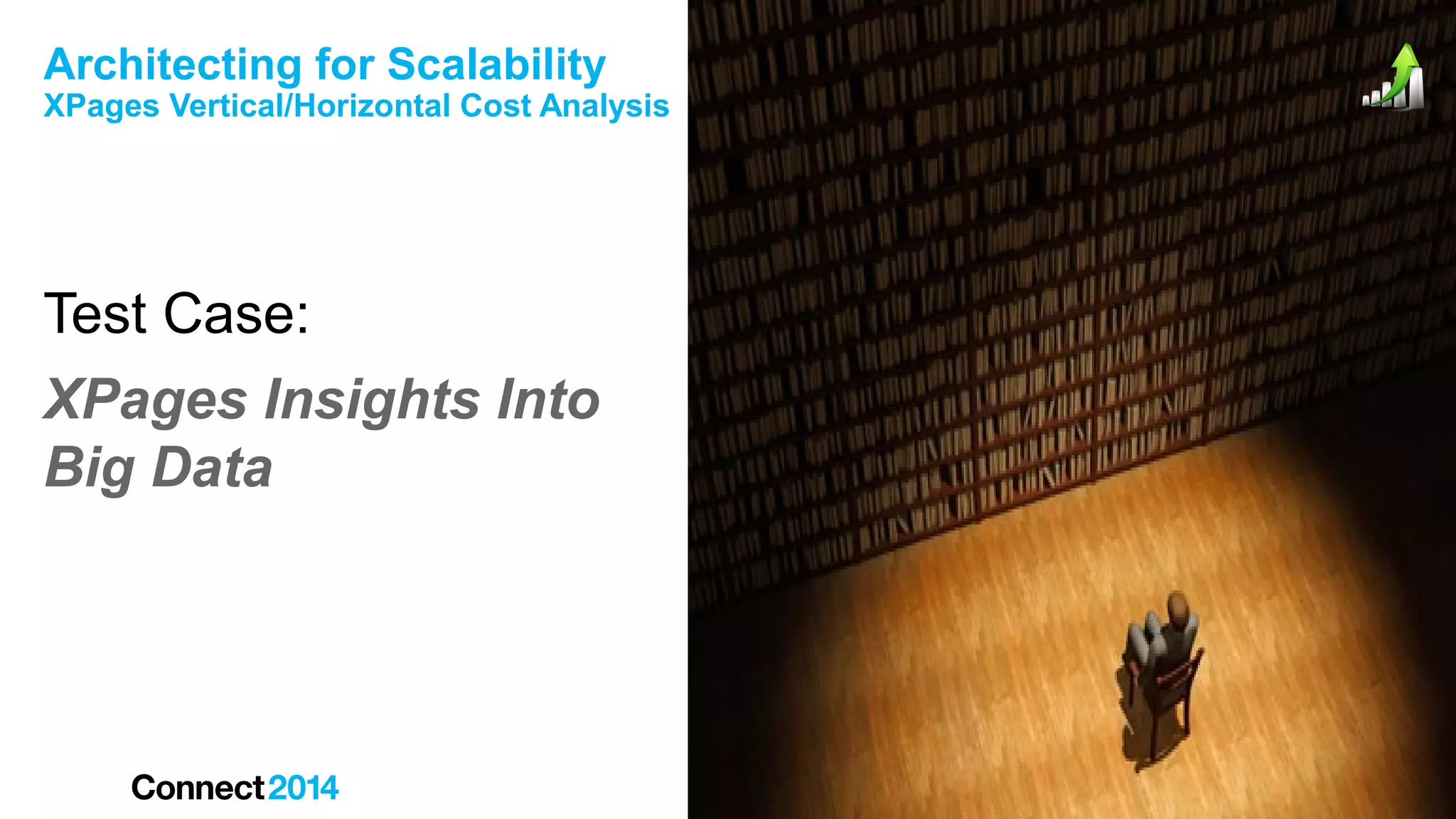 Architecting for Scalability
XPages Vertical/Horizontal Cost Analysis

Test Case:

XPages Insights Into Big Data

Connect2014